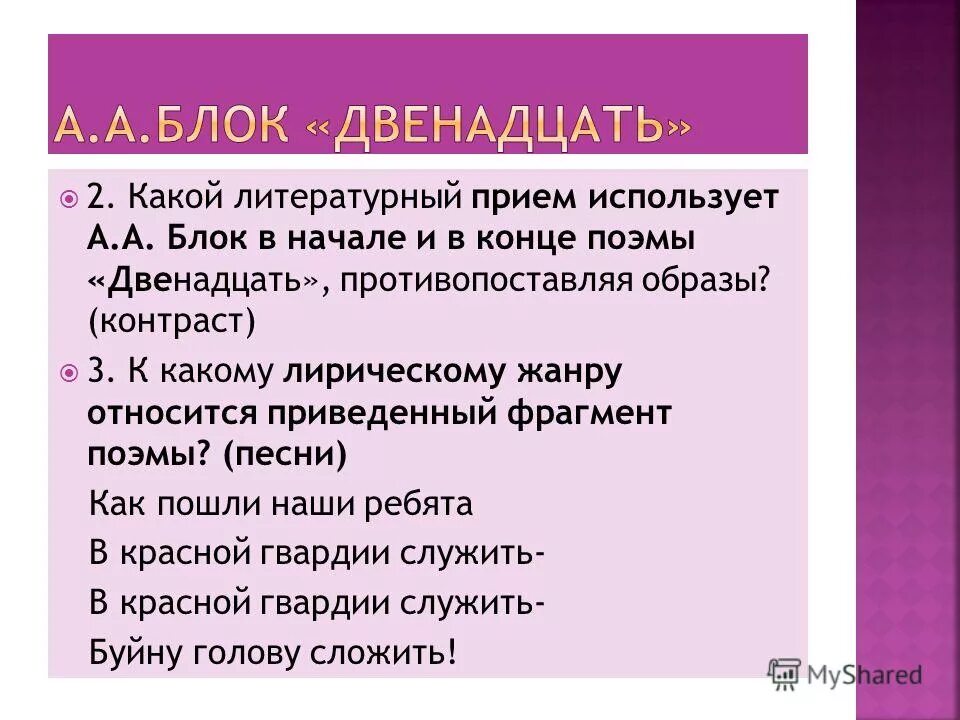 А.А.БЛОК «ДВЕНАДЦАТЬ»

2. Какой литературный прием использует А.А. Блок в начале и в конце поэмы «Двенадцать», противопоставляя образы? (контраст)

3. К какому лирическому жанру относится приведенный фрагмент поэмы? (песни)

Как пошли наши ребята

В красной гвардии служить-

В красной гвардии служить-

Буйну голову сложить!

MyShared